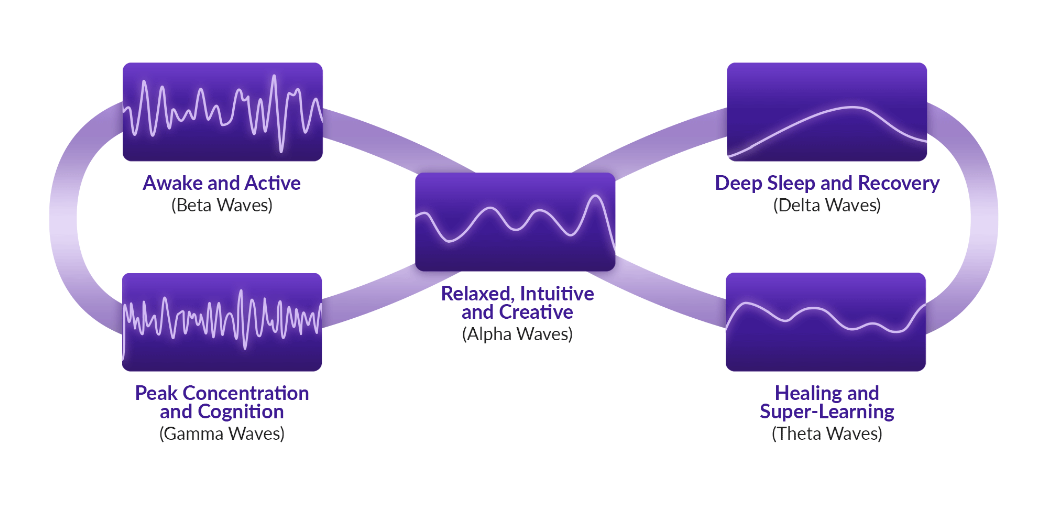 Awake and Active
(Beta Waves)

Peak Concentration and Cognition
(Gamma Waves)

Relaxed, Intuitive and Creative
(Alpha Waves)

Deep Sleep and Recovery
(Delta Waves)

Healing and Super-Learning
(Theta Waves)